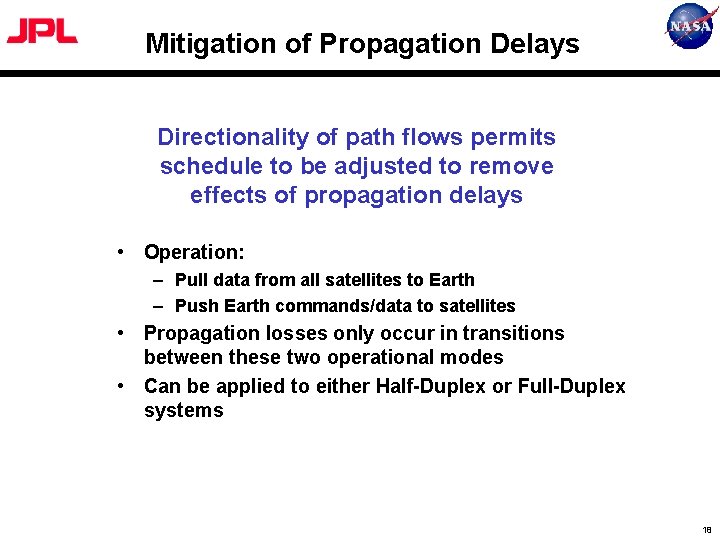 JPL

Mitigation of Propagation Delays

NASA

Directionality of path flows permits schedule to be adjusted to remove effects of propagation delays

• Operation:
 – Pull data from all satellites to Earth
 – Push Earth commands/data to satellites
• Propagation losses only occur in transitions between these two operational modes
• Can be applied to either Half-Duplex or Full-Duplex systems

18